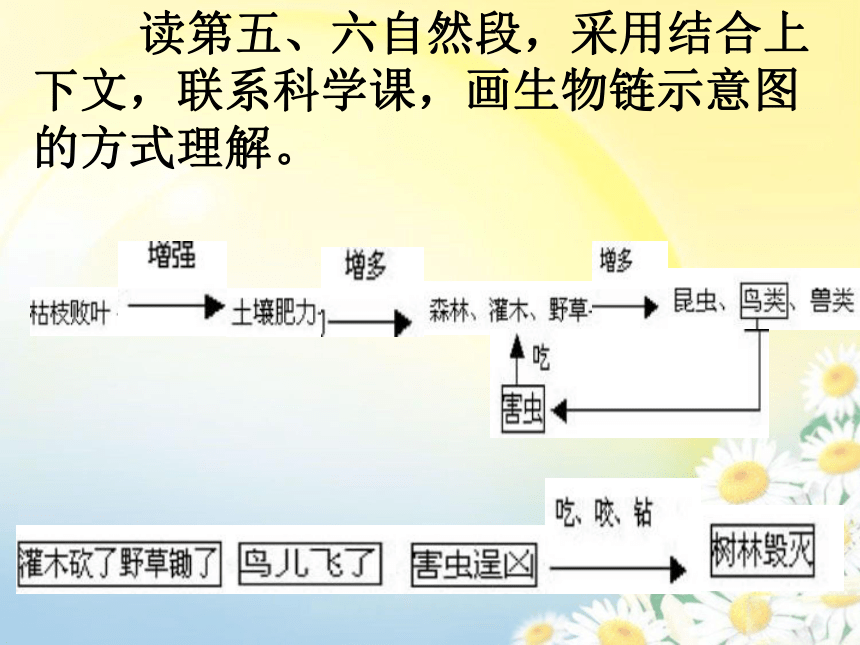 读第五、六自然段，采用结合上下文，联系科学课，画生物链示意图的方式理解。

枯枝败叶 增强 土壤肥力 增多 森林、灌木、野草 增多 昆虫、鸟类、兽类

吃 害虫

灌木砍了野草锄了 鸟儿飞了 害虫逞凶 吃、咬、钻 树林毁灭